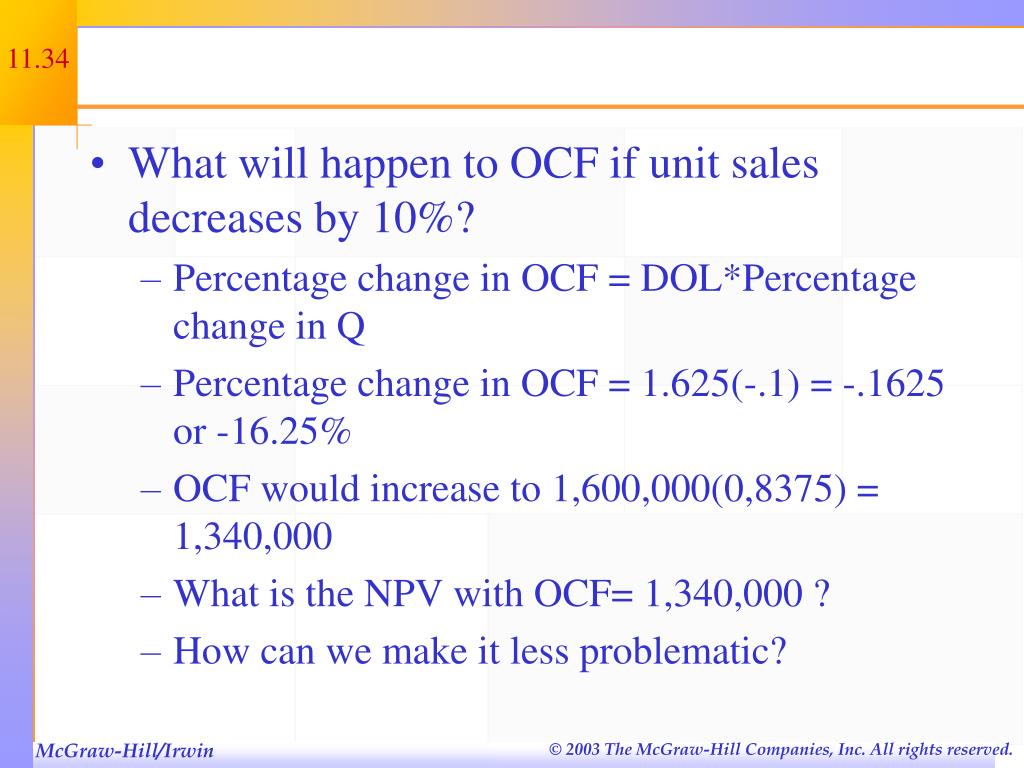 11.34

• What will happen to OCF if unit sales decreases by 10%?

– Percentage change in OCF = DOL*Percentage change in Q

– Percentage change in OCF = 1.625(-.1) = -.1625 or -16.25%

– OCF would increase to 1,600,000(0,8375) = 1,340,000

– What is the NPV with OCF= 1,340,000 ?

– How can we make it less problematic?

McGraw-Hill/Irwin

© 2003 The McGraw-Hill Companies, Inc. All rights reserved.